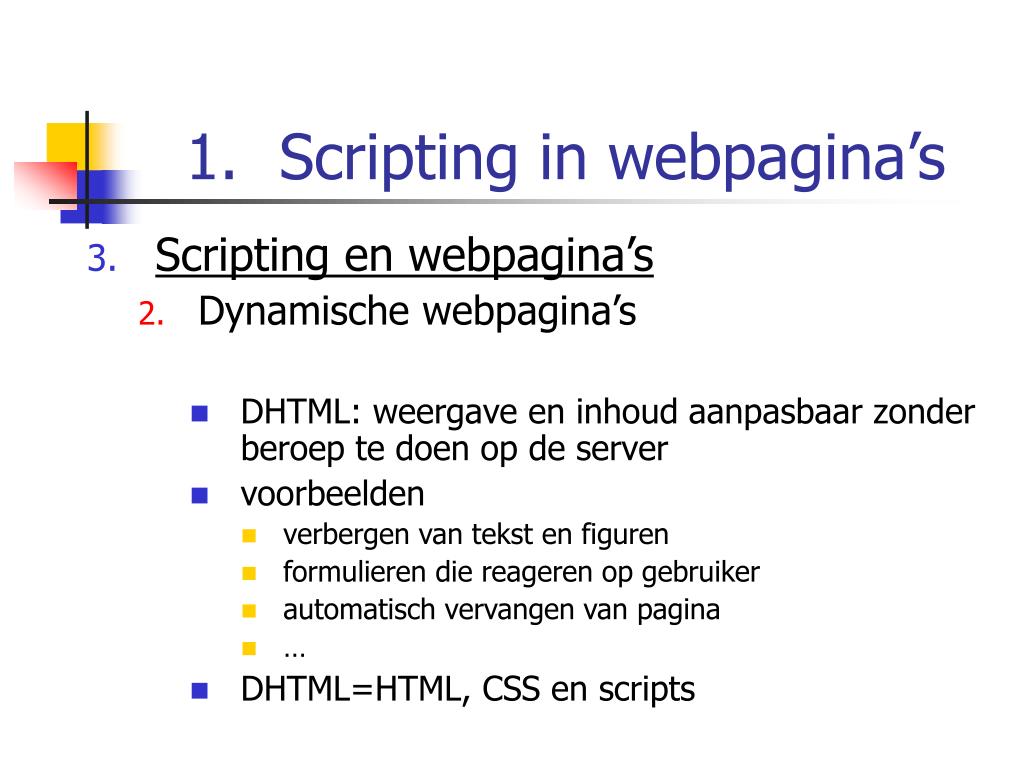 1. Scripting in webpagina’s

3. Scripting en webpagina’s

2. Dynamische webpagina’s

DHTML: weergave en inhoud aanpasbaar zonder beroep te doen op de server

voorbeelden

verbergen van tekst en figuren

formulieren die reageren op gebruiker

automatisch vervangen van pagina

…

DHTML=HTML, CSS en scripts